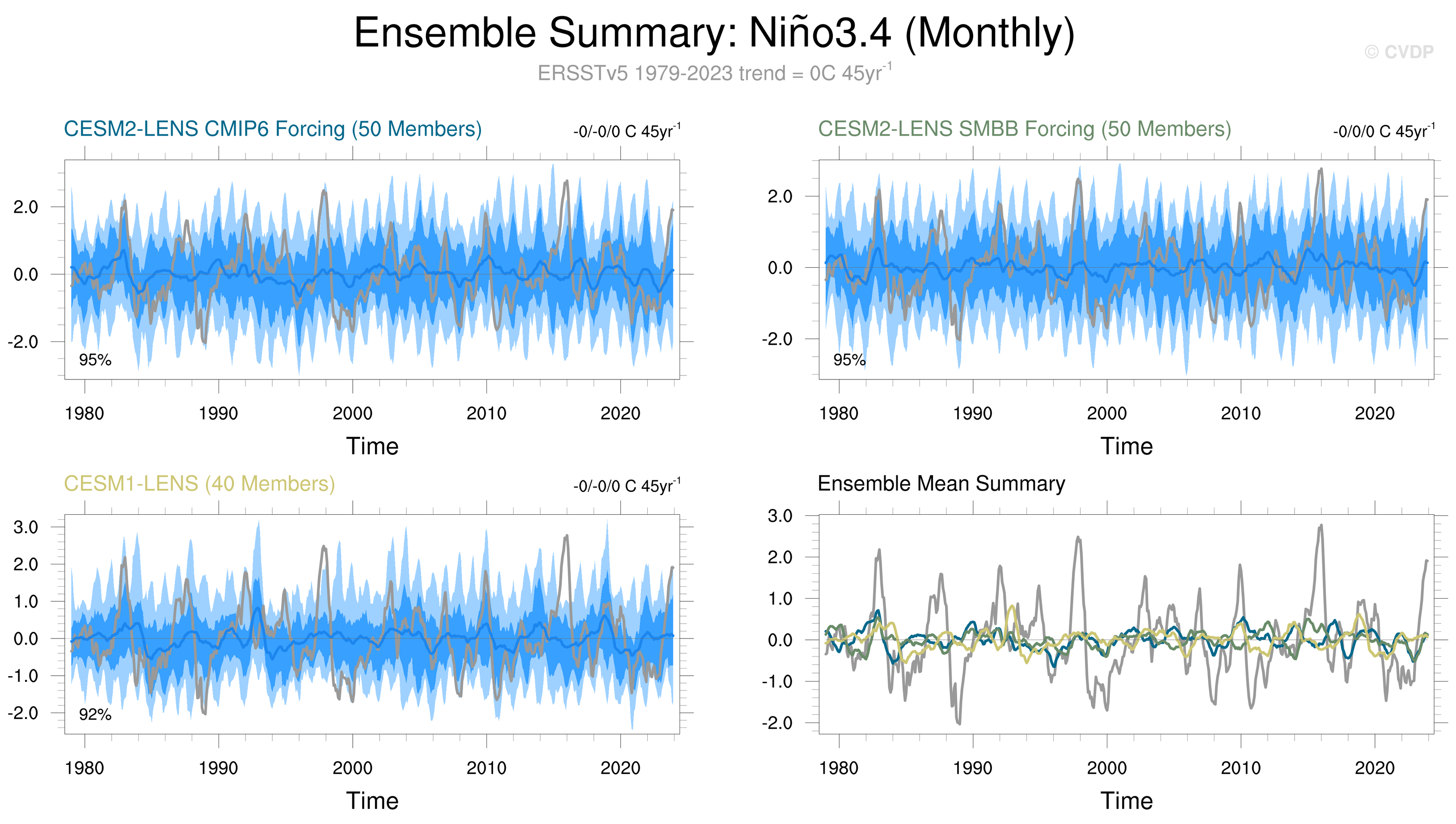 Ensemble Summary: Niño3.4 (Monthly)

© CVDP

ERSSTv5 1979-2023 trend = 0C 45yr$^{-1}$

CESM2-LENS CMIP6 Forcing (50 Members)

-0/-0/0 C 45yr$^{-1}$

2.0
0.0
-2.0

95%

1980 1990 2000 2010 2020

Time

CESM2-LENS SMBB Forcing (50 Members)

-0/0/0 C 45yr$^{-1}$

2.0
0.0
-2.0

95%

1980 1990 2000 2010 2020

Time

CESM1-LENS (40 Members)

-0/-0/0 C 45yr$^{-1}$

3.0
2.0
1.0
0.0
-1.0
-2.0

92%

1980 1990 2000 2010 2020

Time

Ensemble Mean Summary

3.0
2.0
1.0
0.0
-1.0
-2.0

1980 1990 2000 2010 2020

Time